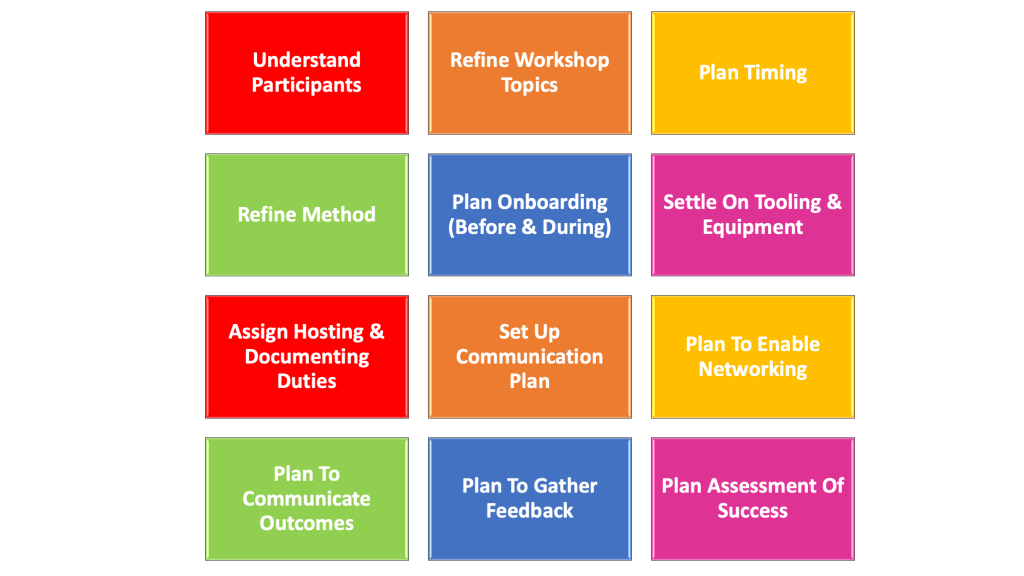 Understand Participants

Refine Workshop Topics

Plan Timing

Refine Method

Plan Onboarding (Before & During)

Settle On Tooling & Equipment

Assign Hosting & Documenting Duties

Set Up Communication Plan

Plan To Enable Networking

Plan To Communicate Outcomes

Plan To Gather Feedback

Plan Assessment Of Success